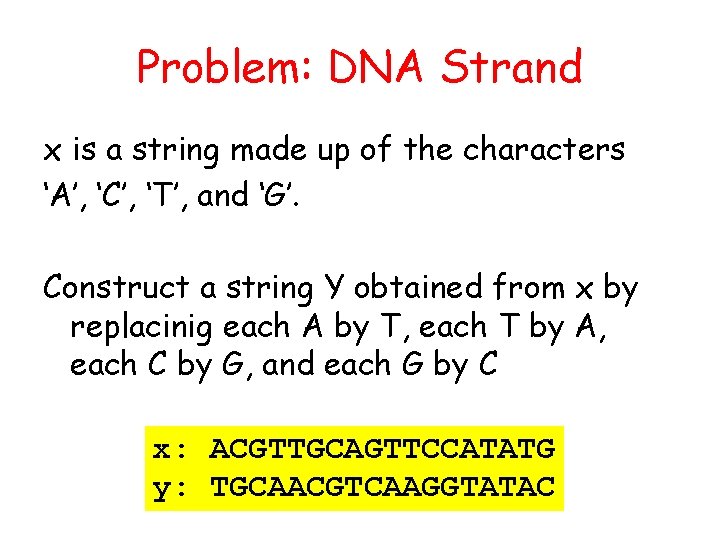 Problem: DNA Strand

x is a string made up of the characters 'A', 'C', 'T', and 'G'.

Construct a string Y obtained from x by replacinig each A by T, each T by A, each C by G, and each G by C

x: ACGTTGCAGTTCCATATG
y: TGCAACGTCAAGGTATAC